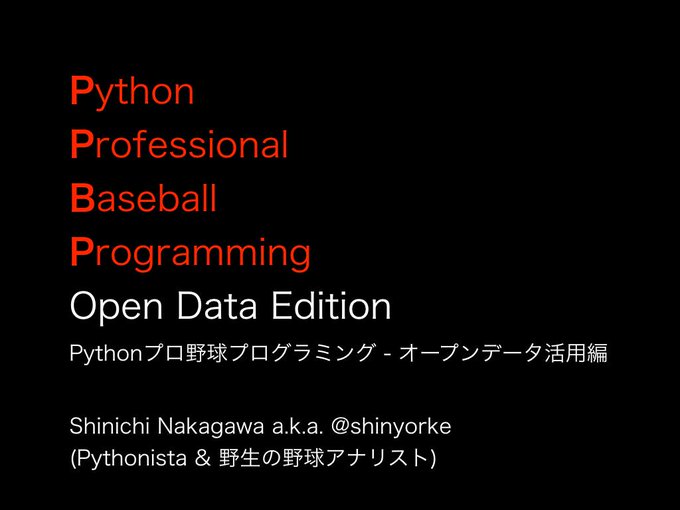 Python
Professional
Baseball
Programming
Open Data Edition

Pythonプロ野球プログラミング - オープンデータ活用編

Shinichi Nakagawa a.k.a. @shinyorke
(Pythonista & 野生の野球アナリスト)